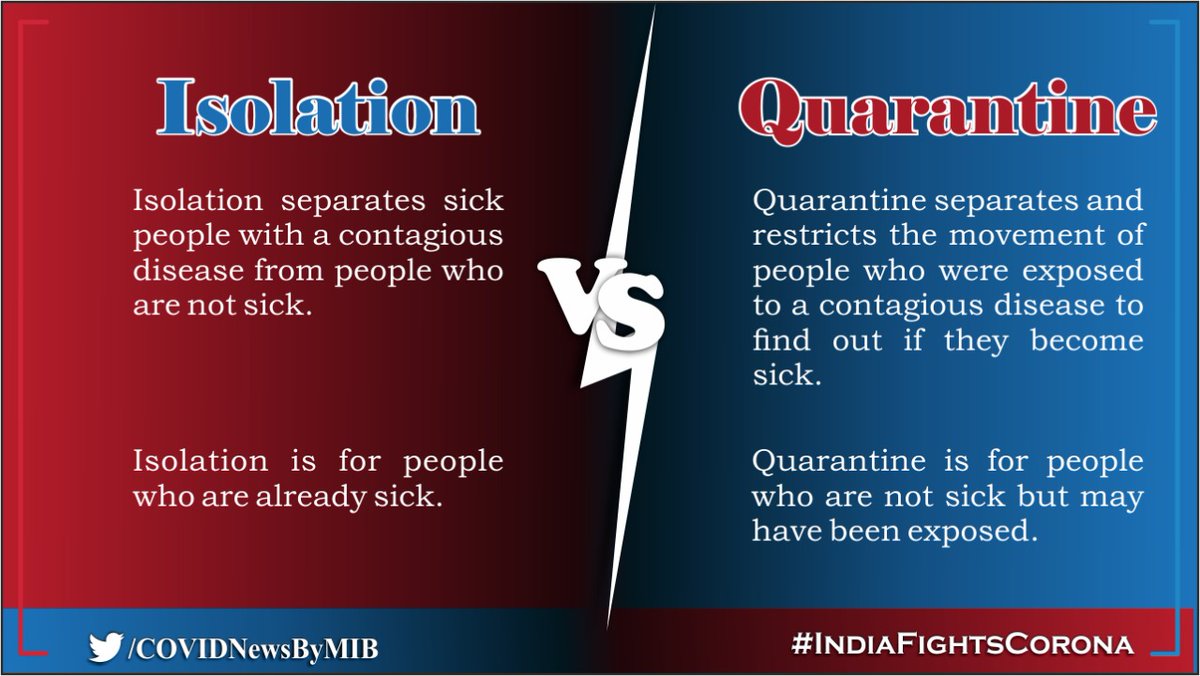 Isolation

Isolation separates sick people with a contagious disease from people who are not sick.

Isolation is for people who are already sick.

VS

Quarantine

Quarantine separates and restricts the movement of people who were exposed to a contagious disease to find out if they become sick.

Quarantine is for people who are not sick but may have been exposed.

/COVIDNewsByMIB

#IndiaFightsCorona